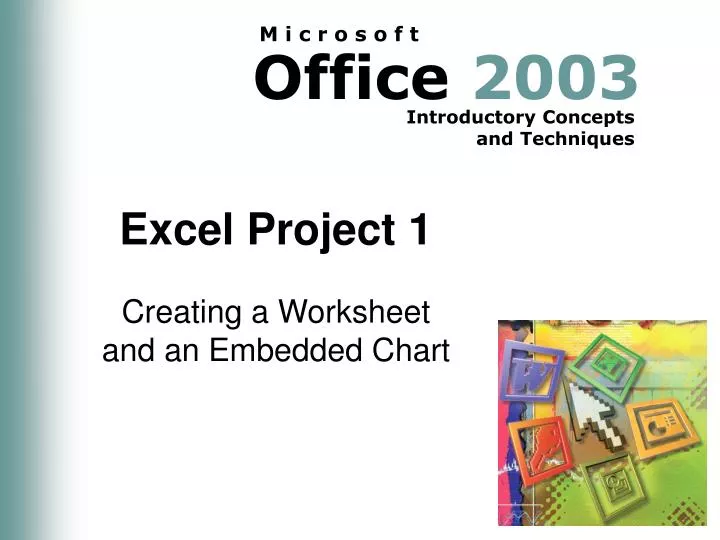 Microsoft
Office 2003
Introductory Concepts and Techniques

Excel Project 1

Creating a Worksheet and an Embedded Chart